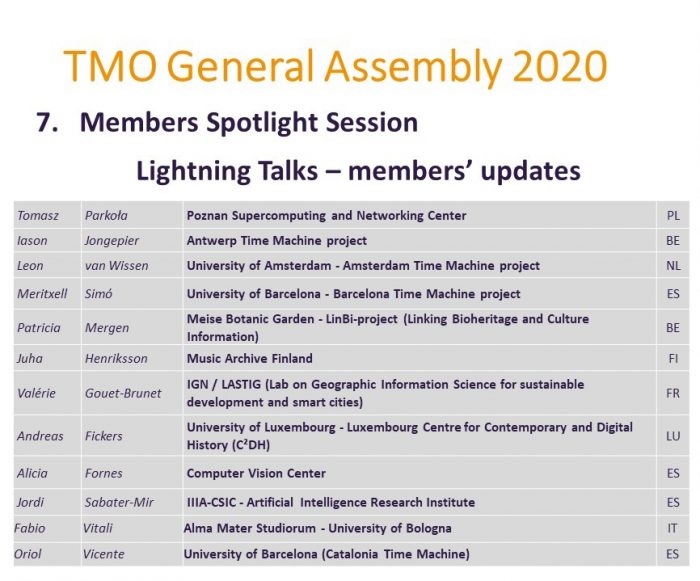 TMO General Assembly 2020

7. Members Spotlight Session

Lightning Talks – members' updates

| | | | |
|---|---|---|---|
| Tomasz | Parkoła | Poznan Supercomputing and Networking Center | PL |
| Iason | Jongepier | Antwerp Time Machine project | BE |
| Leon | van Wissen | University of Amsterdam - Amsterdam Time Machine project | NL |
| Meritxell | Simó | University of Barcelona - Barcelona Time Machine project | ES |
| Patricia | Mergen | Meise Botanic Garden - LinBi-project (Linking Bioheritage and Culture Information) | BE |
| Juha | Henriksson | Music Archive Finland | FI |
| Valérie | Gouet-Brunet | IGN / LASTIG (Lab on Geographic Information Science for sustainable development and smart cities) | FR |
| Andreas | Fickers | University of Luxembourg - Luxembourg Centre for Contemporary and Digital History ($C^2DH$) | LU |
| Alicia | Fornes | Computer Vision Center | ES |
| Jordi | Sabater-Mir | IIIA-CSIC - Artificial Intelligence Research Institute | ES |
| Fabio | Vitali | Alma Mater Studiorum - University of Bologna | IT |
| Oriol | Vicente | University of Barcelona (Catalonia Time Machine) | ES |